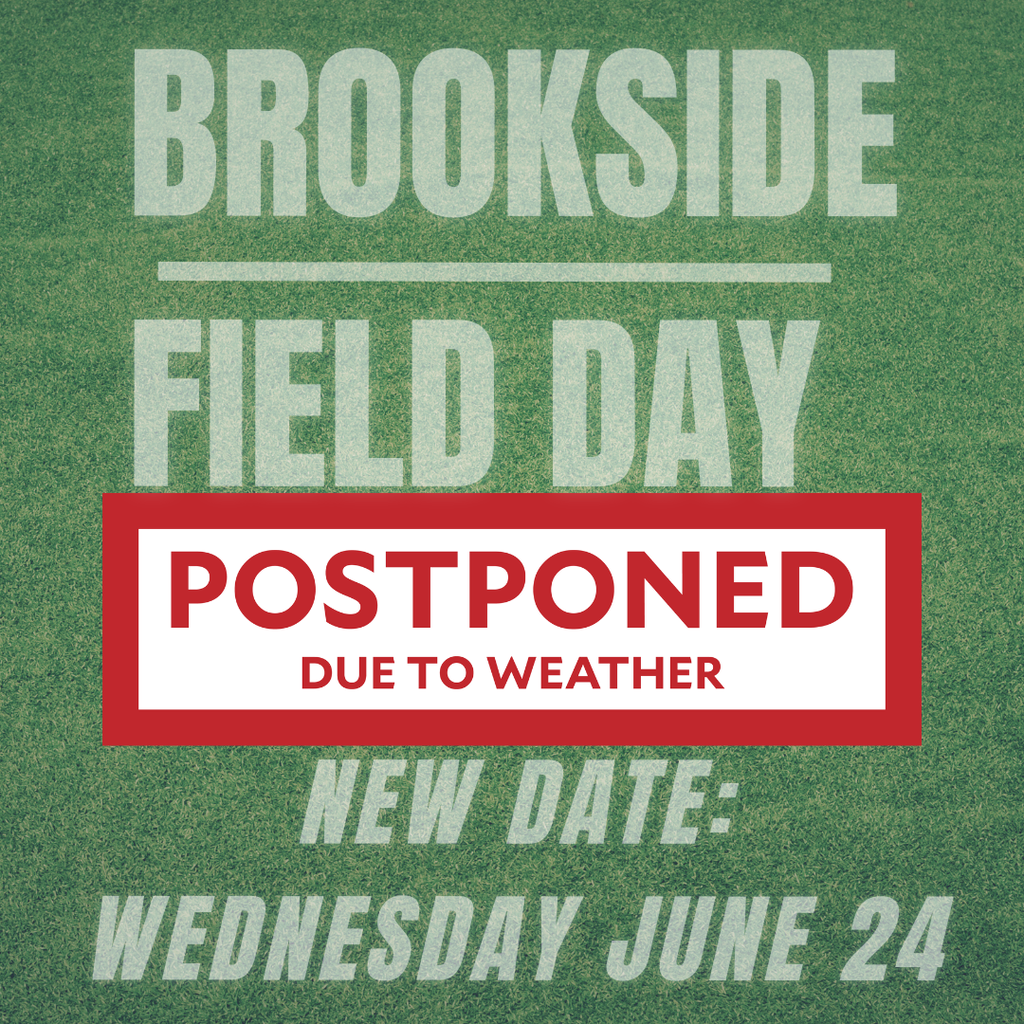 BROOKSIDE

FIELD DAY

POSTPONED
DUE TO WEATHER

NEW DATE:
WEDNESDAY JUNE 24